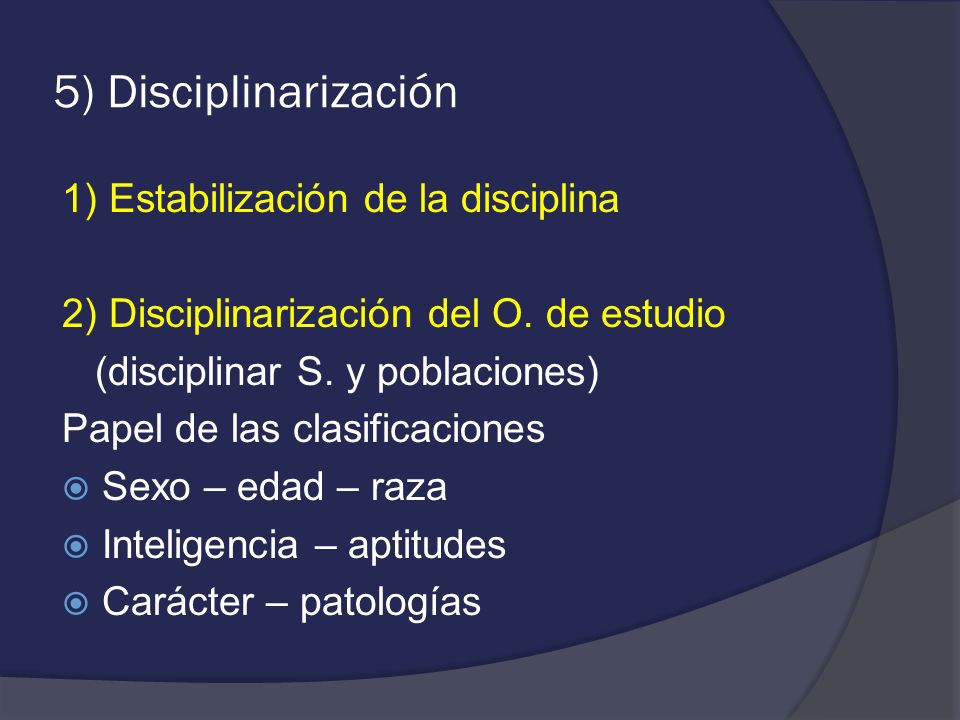 5) Disciplinarización

1) Estabilización de la disciplina

2) Disciplinarización del O. de estudio (disciplinar S. y poblaciones)

Papel de las clasificaciones

Sexo – edad – raza

Inteligencia – aptitudes

Carácter – patologías